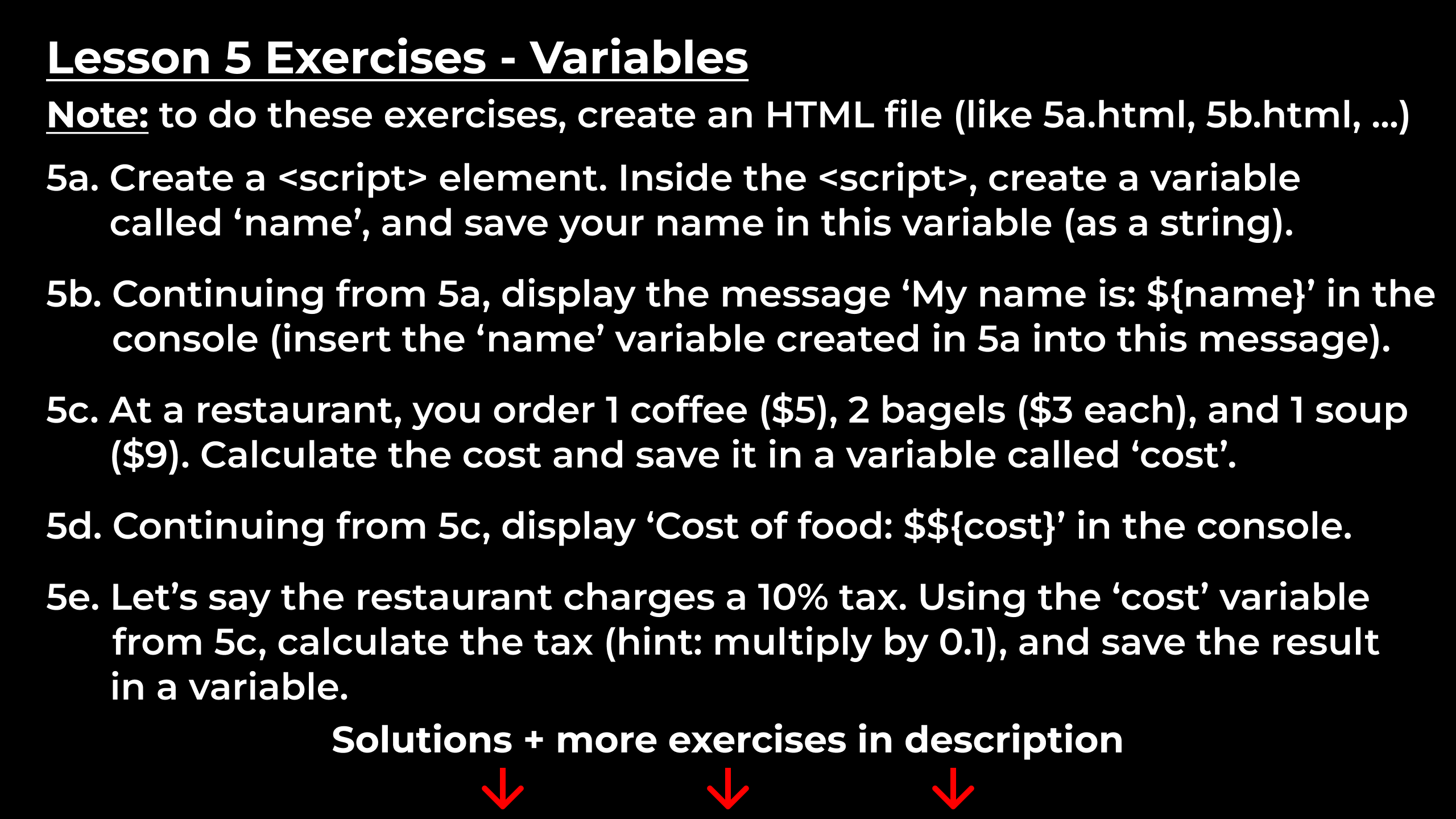 Lesson 5 Exercises - Variables

Note: to do these exercises, create an HTML file (like 5a.html, 5b.html, ...)

5a. Create a <script> element. Inside the <script>, create a variable called ‘name’, and save your name in this variable (as a string).

5b. Continuing from 5a, display the message ‘My name is: \${name}’ in the console (insert the ‘name’ variable created in 5a into this message).

5c. At a restaurant, you order 1 coffee (\$5), 2 bagels (\$3 each), and 1 soup (\$9). Calculate the cost and save it in a variable called ‘cost’.

5d. Continuing from 5c, display ‘Cost of food: \$\${cost}’ in the console.

5e. Let’s say the restaurant charges a 10% tax. Using the ‘cost’ variable from 5c, calculate the tax (hint: multiply by 0.1), and save the result in a variable.

Solutions + more exercises in description